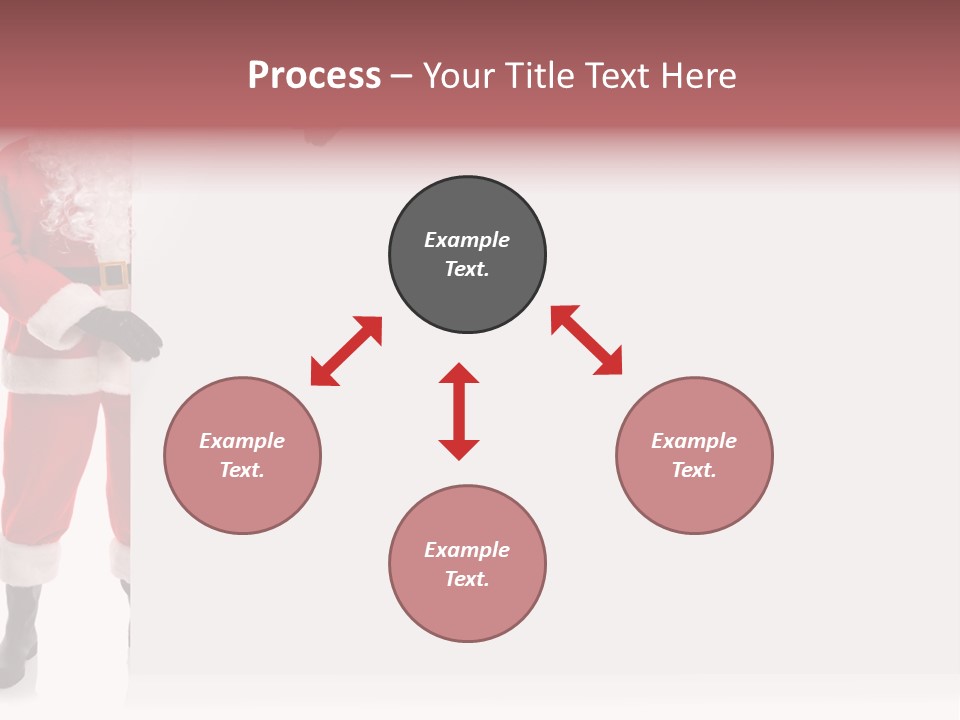 Process – Your Title Text Here

Example Text.

Example Text.

Example Text.

Example Text.